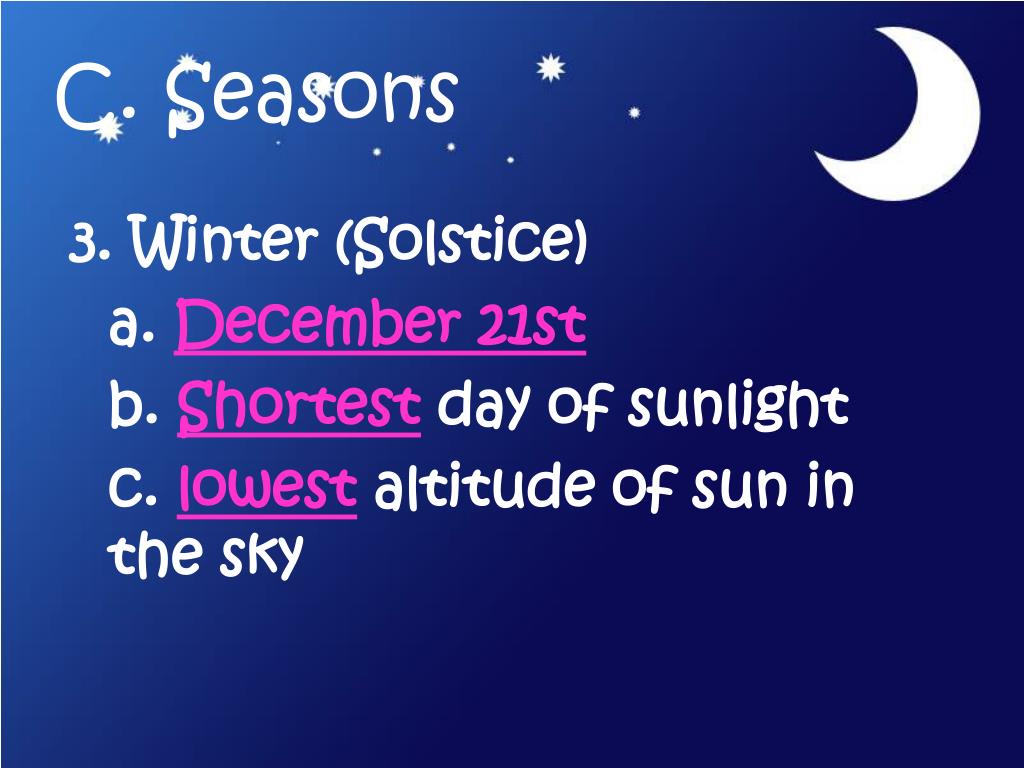 C. Seasons

3. Winter (Solstice)

a. December 21st

b. Shortest day of sunlight

c. lowest altitude of sun in the sky